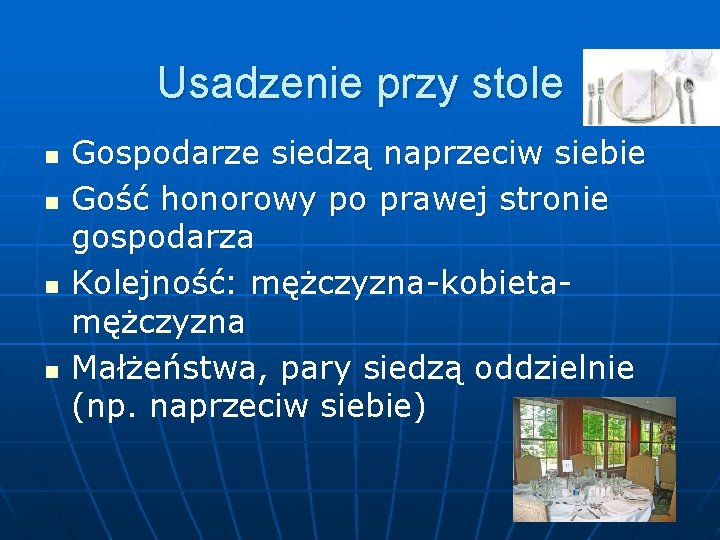 Usadzenie przy stole

- Gospodarze siedzą naprzeciw siebie
- Gość honorowy po prawej stronie gospodarza
- Kolejność: mężczyzna-kobieta-mężczyzna
- Małżeństwa, pary siedzą oddzielnie (np. naprzeciw siebie)